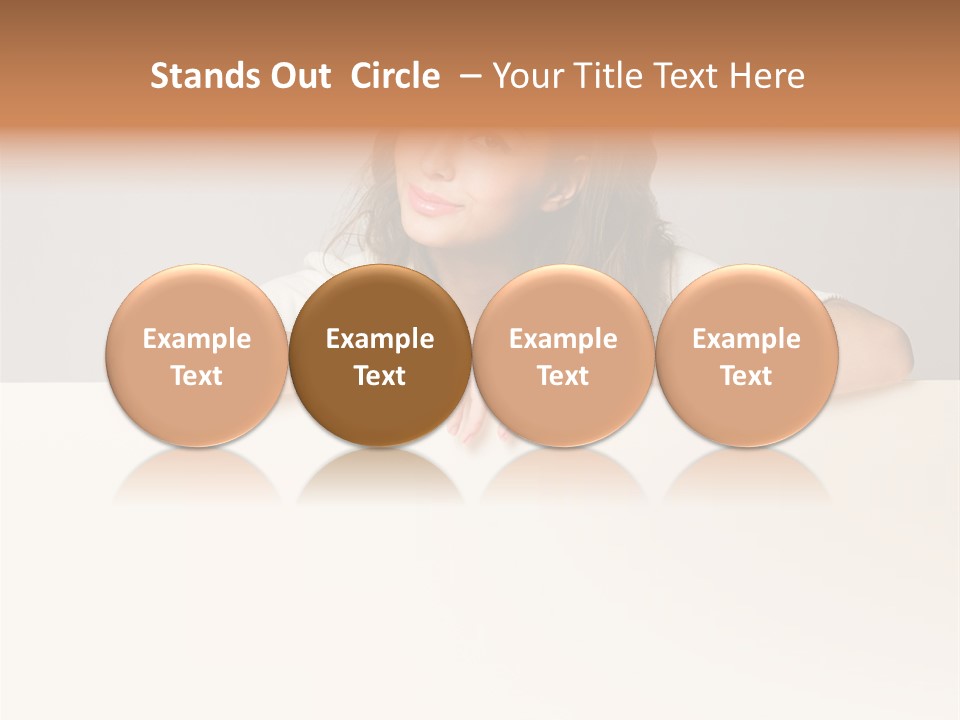 Stands Out Circle – Your Title Text Here

Example Text

Example Text

Example Text

Example Text